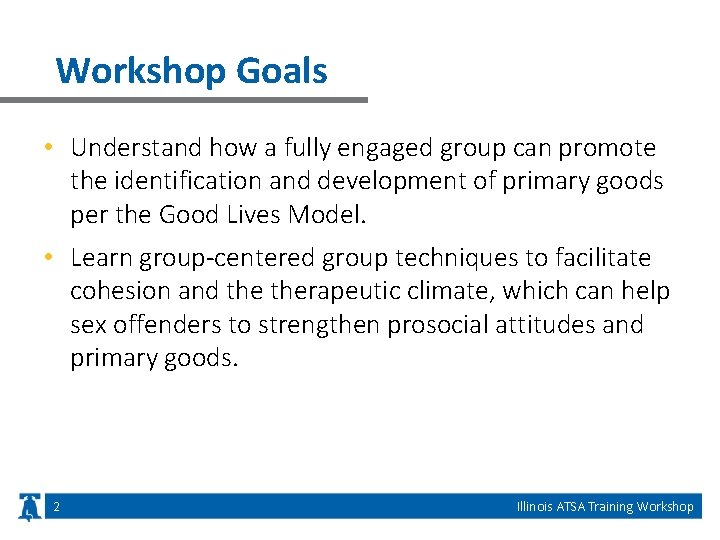 Workshop Goals

• Understand how a fully engaged group can promote the identification and development of primary goods per the Good Lives Model.

• Learn group-centered group techniques to facilitate cohesion and the therapeutic climate, which can help sex offenders to strengthen prosocial attitudes and primary goods.

2

Illinois ATSA Training Workshop